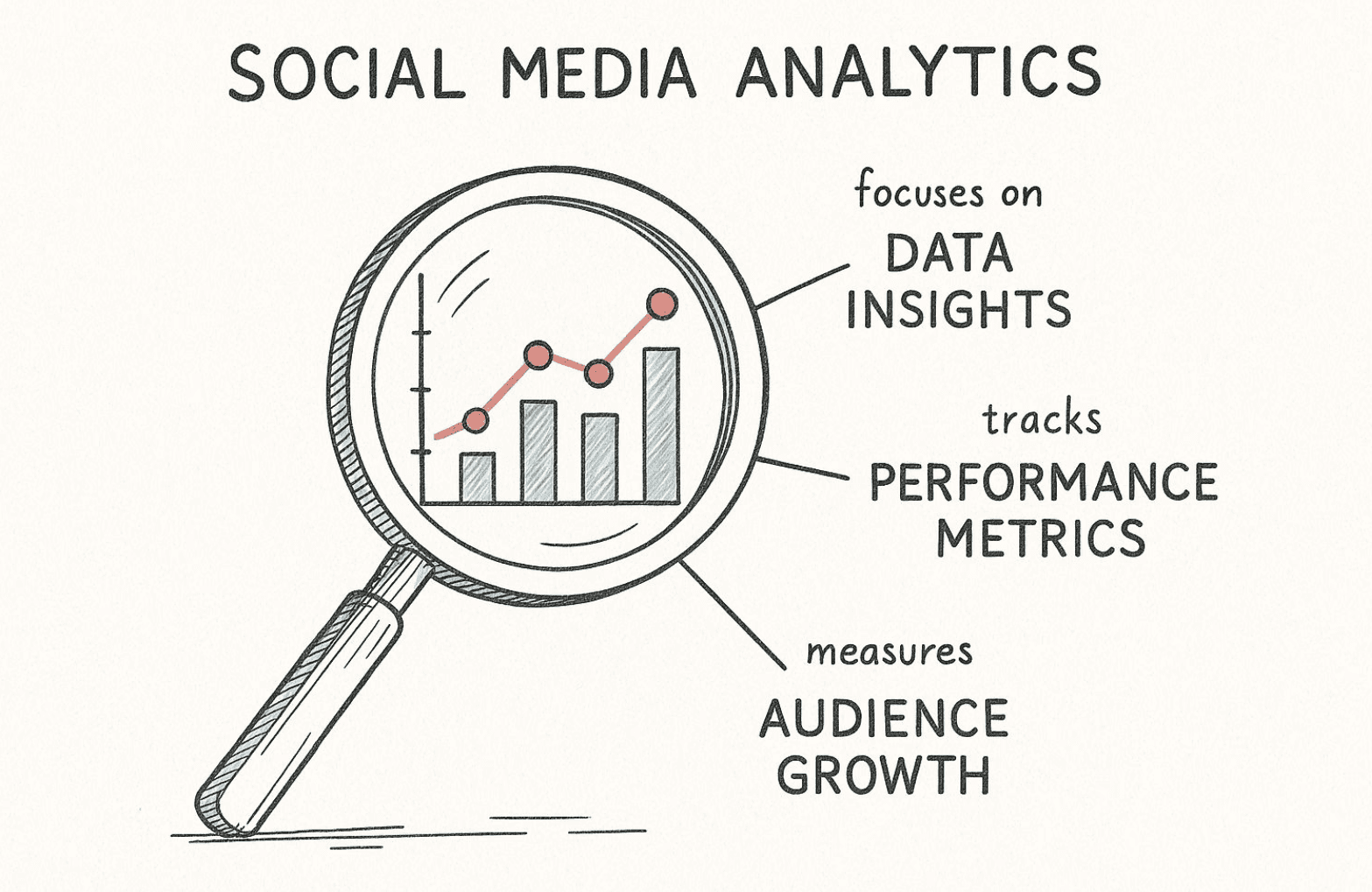 SOCIAL MEDIA ANALYTICS

focuses on
DATA INSIGHTS

tracks
PERFORMANCE METRICS

measures
AUDIENCE GROWTH